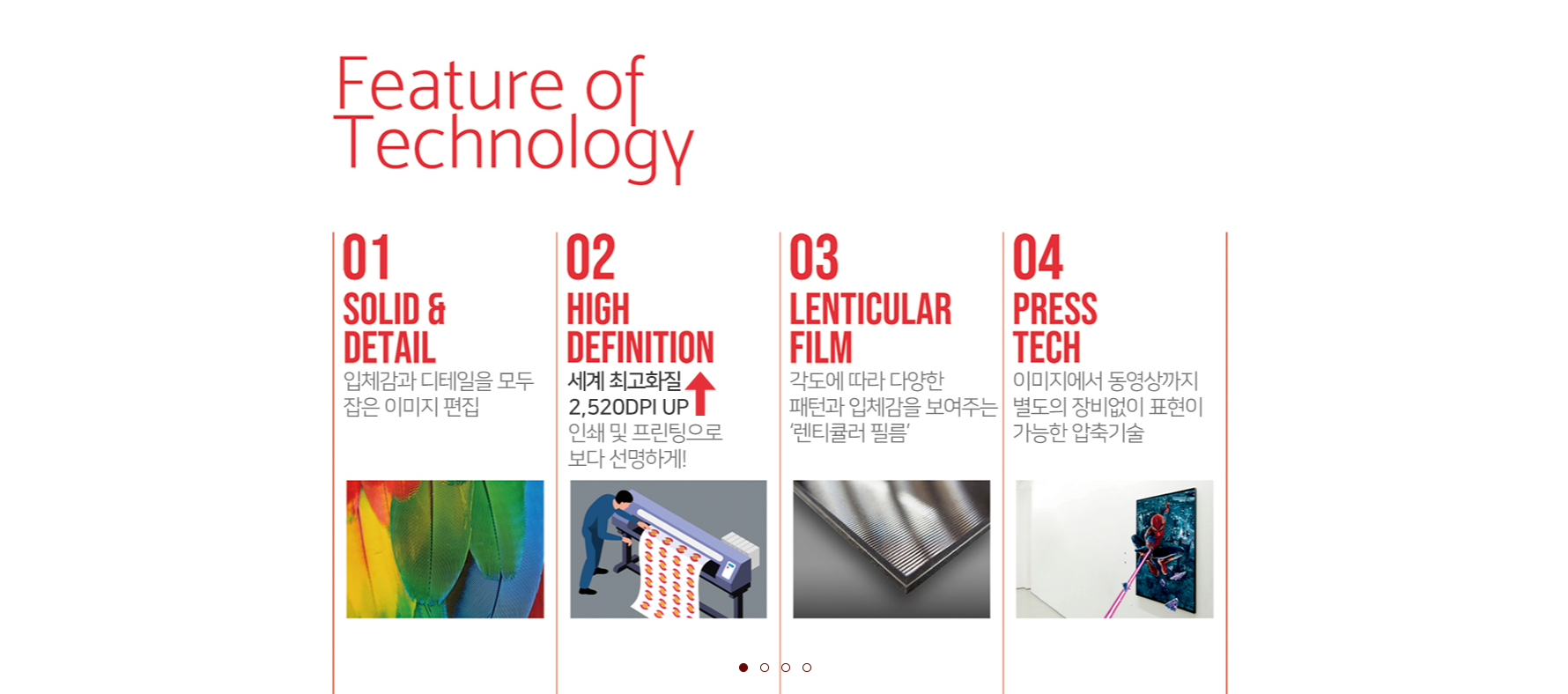 Feature of Technology

01
SOLID &
DETAIL
입체감과 디테일을 모두 잡은 이미지 편집

02
HIGH
DEFINITION
세계 최고화질
2,520DPI UP
인쇄 및 프린팅으로 보다 선명하게!

03
LENTICULAR
FILM
각도에 따라 다양한 패턴과 입체감을 보여주는 '렌티큘러 필름'

04
PRESS
TECH
이미지에서 동영상까지 별도의 장비없이 표현이 가능한 압축기술